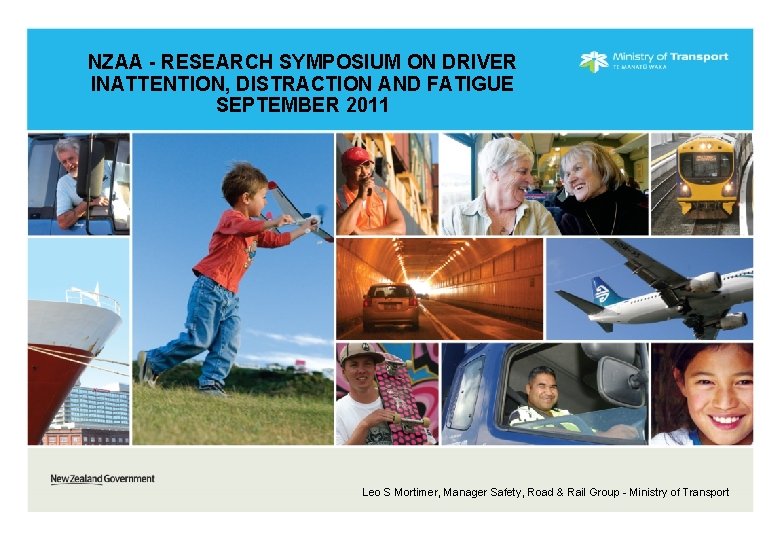 NZAA - RESEARCH SYMPOSIUM ON DRIVER INATTENTION, DISTRACTION AND FATIGUE SEPTEMBER 2011

Ministry of Transport
TE MANATŪ WAKA

New Zealand Government

Leo S Mortimer, Manager Safety, Road & Rail Group - Ministry of Transport